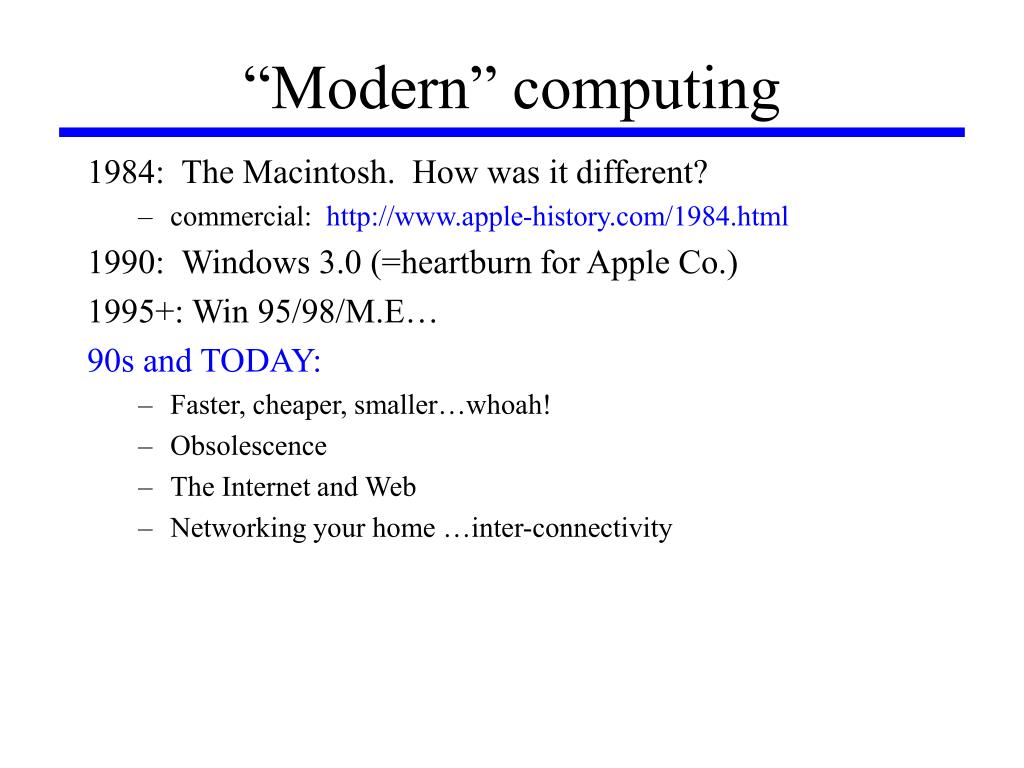 “Modern” computing

1984: The Macintosh. How was it different?
– commercial: http://www.apple-history.com/1984.html

1990: Windows 3.0 (=heartburn for Apple Co.)

1995+: Win 95/98/M.E…

90s and TODAY:
– Faster, cheaper, smaller…whoah!
– Obsolescence
– The Internet and Web
– Networking your home …inter-connectivity